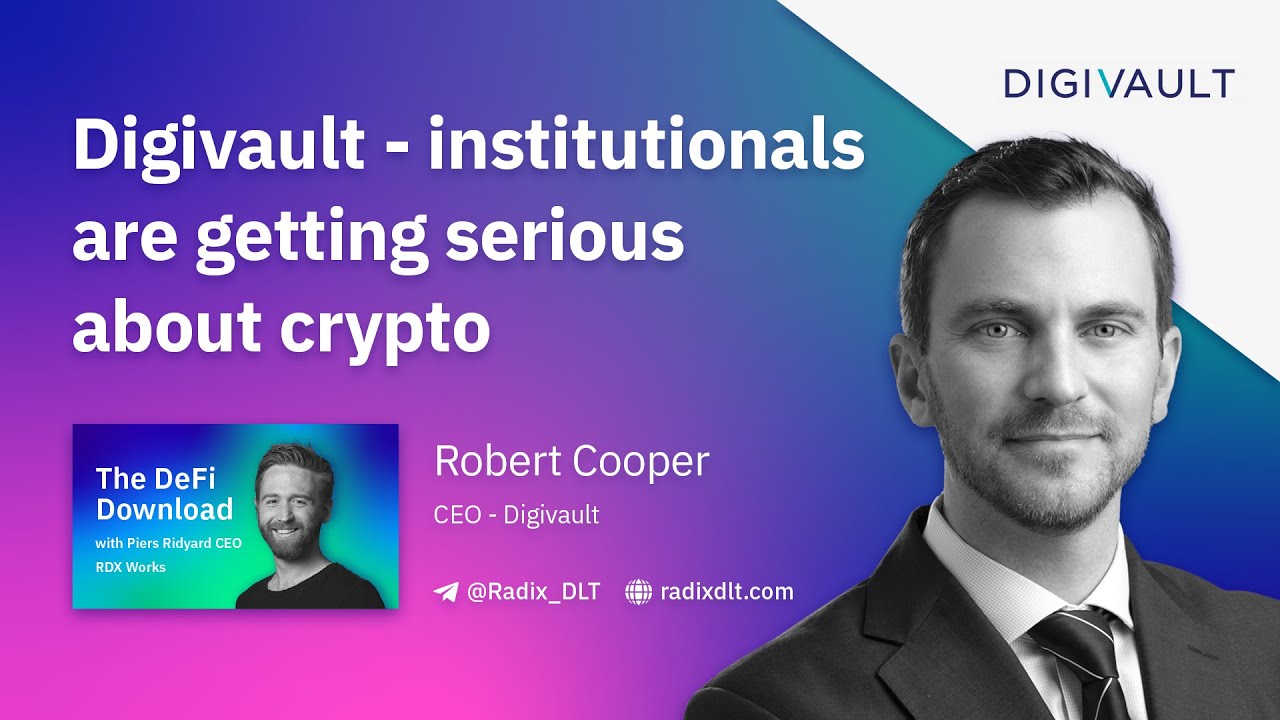 DIGIVAULT

Digivault - institutionals are getting serious about crypto

The DeFi Download
with Piers Ridyard CEO
RDX Works

Robert Cooper
CEO - Digivault

@Radix_DLT radixdlt.com